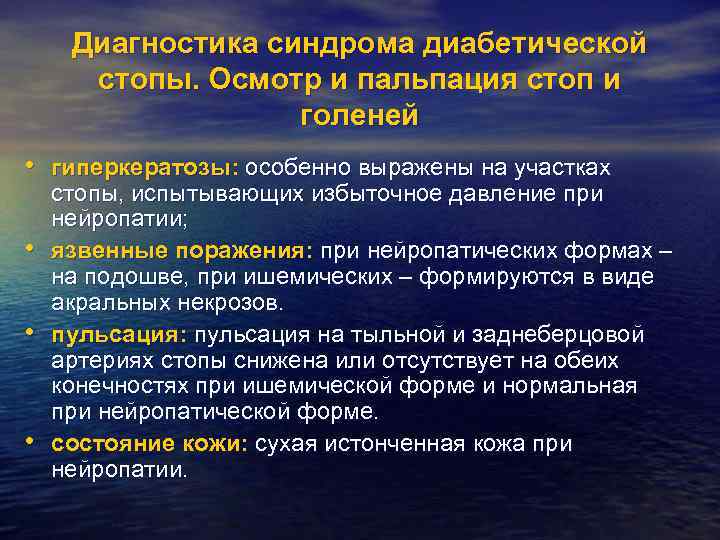 Диагностика синдрома диабетической стопы. Осмотр и пальпация стоп и голеней

• гиперкератозы: особенно выражены на участках стопы, испытывающих избыточное давление при нейропатии;

• язвенные поражения: при нейропатических формах – на подошве, при ишемических – формируются в виде акральных некрозов.

• пульсация: пульсация на тыльной и заднеберцовой артериях стопы снижена или отсутствует на обеих конечностях при ишемической форме и нормальная при нейропатической форме.

• состояние кожи: сухая истонченная кожа при нейропатии.